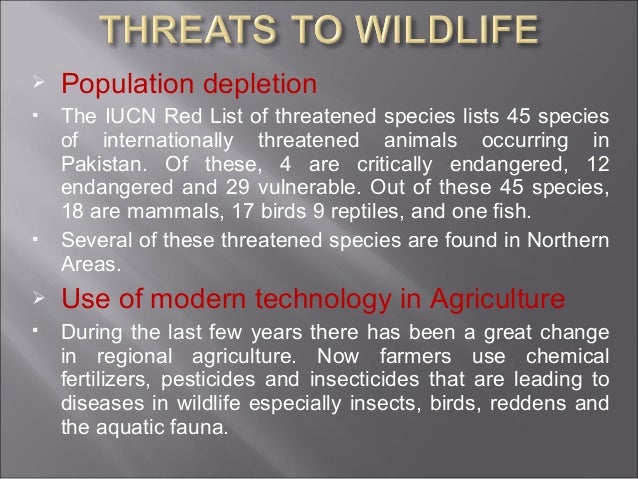 THREATS TO WILDLIFE

➢ Population depletion

▪ The IUCN Red List of threatened species lists 45 species of internationally threatened animals occurring in Pakistan. Of these, 4 are critically endangered, 12 endangered and 29 vulnerable. Out of these 45 species, 18 are mammals, 17 birds 9 reptiles, and one fish.

▪ Several of these threatened species are found in Northern Areas.

➢ Use of modern technology in Agriculture

▪ During the last few years there has been a great change in regional agriculture. Now farmers use chemical fertilizers, pesticides and insecticides that are leading to diseases in wildlife especially insects, birds, reddens and the aquatic fauna.